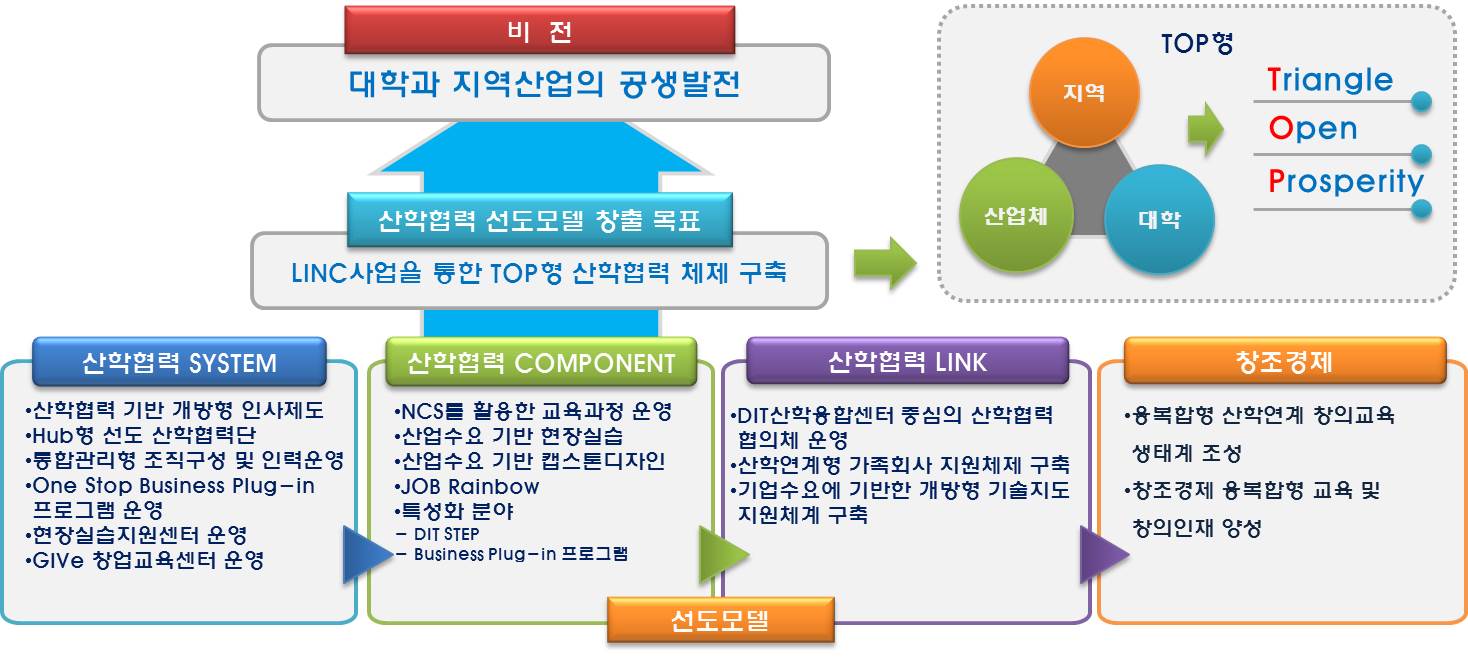 비 전

대학과 지역산업의 공생발전

산학협력 선도모델 창출 목표

LINC사업을 통한 TOP형 산학협력 체제 구축

TOP형

지역

산업체

대학

Triangle

Open

Prosperity

산학협력 SYSTEM

•산학협력 기반 개방형 인사제도
•Hub형 선도 산학협력단
•통합관리형 조직구성 및 인력운영
•One Stop Business Plug-in 프로그램 운영
•현장실습지원센터 운영
•GIVe 창업교육센터 운영

산학협력 COMPONENT

•NCS를 활용한 교육과정 운영
•산업수요 기반 현장실습
•산업수요 기반 캡스톤디자인
•JOB Rainbow
•특성화 분야
– DIT STEP
– Business Plug-in 프로그램

산학협력 LINK

•DIT산학융합센터 중심의 산학협력 협의체 운영
•산학연계형 가족회사 지원체제 구축
•기업수요에 기반한 개방형 기술지도 지원체계 구축

창조경제

•융복합형 산학연계 창의교육 생태계 조성
•창조경제 융복합형 교육 및 창의인재 양성

선도모델